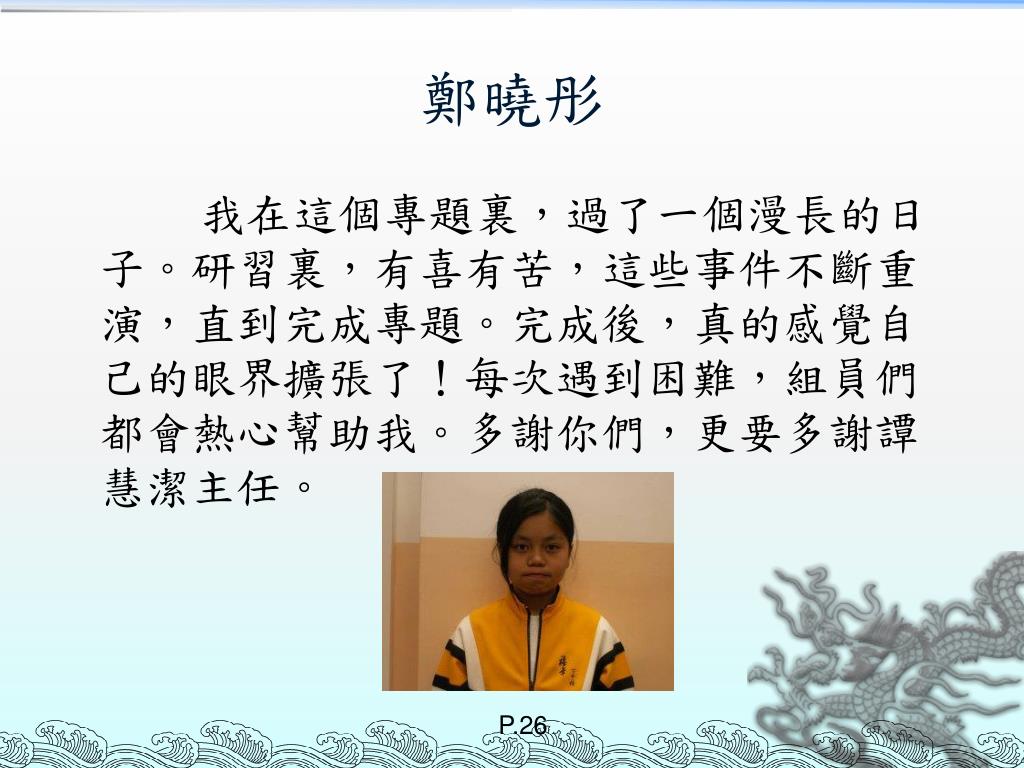 鄭曉彤

我在這個專題裏，過了一個漫長的日子。研習裏，有喜有苦，這些事件不斷重演，直到完成專題。完成後，真的感覺自己的眼界擴張了！每次遇到困難，組員們都會熱心幫助我。多謝你們，更要多謝譚慧潔主任。

P.26